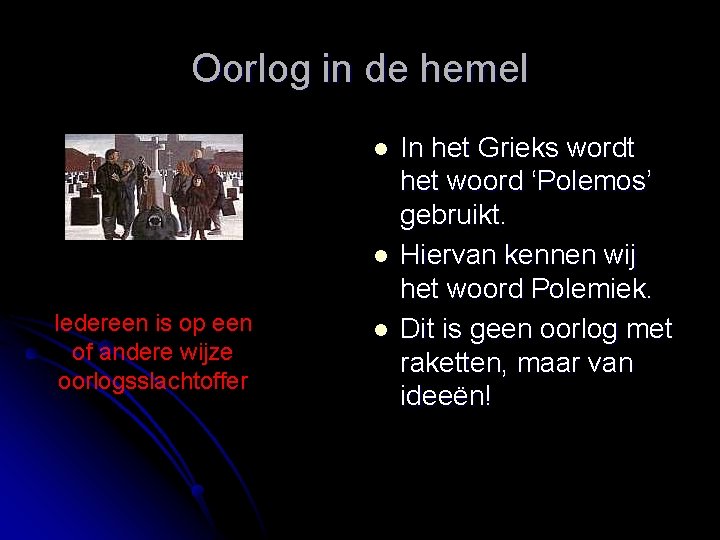 Oorlog in de hemel

Iedereen is op een of andere wijze oorlogsslachtoffer

- In het Grieks wordt het woord ‘Polemos’ gebruikt.
- Hiervan kennen wij het woord Polemiek.
- Dit is geen oorlog met raketten, maar van ideeën!